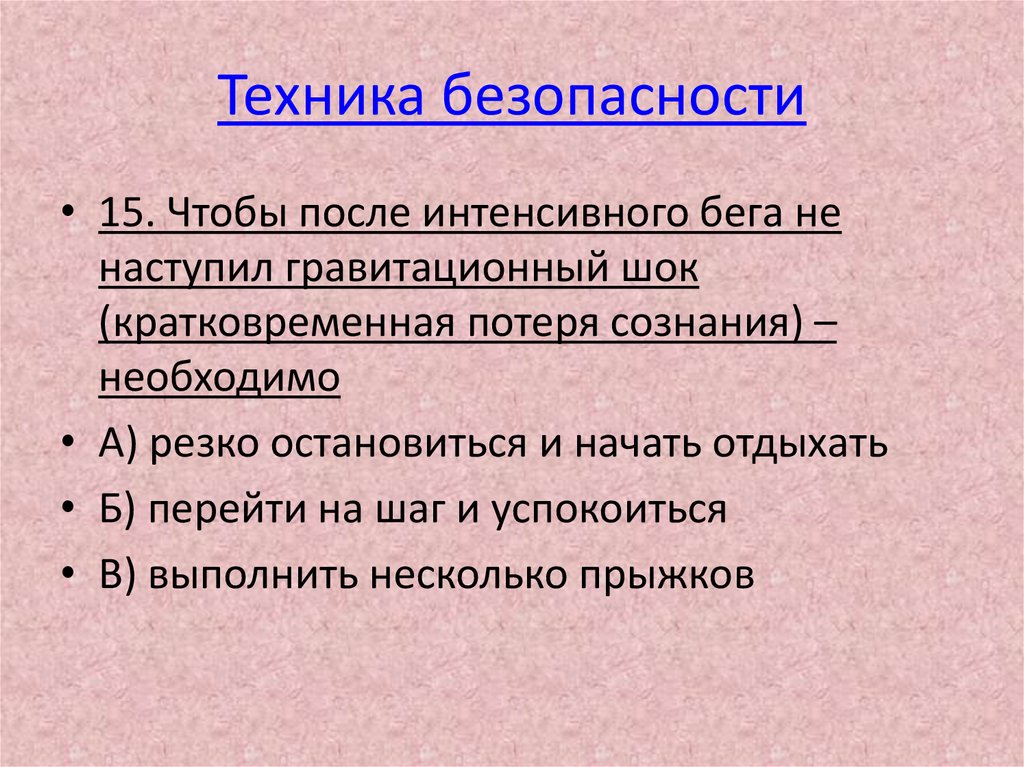 Техника безопасности

• 15. Чтобы после интенсивного бега не наступил гравитационный шок (кратковременная потеря сознания) – необходимо

• А) резко остановиться и начать отдыхать

• Б) перейти на шаг и успокоиться

• В) выполнить несколько прыжков